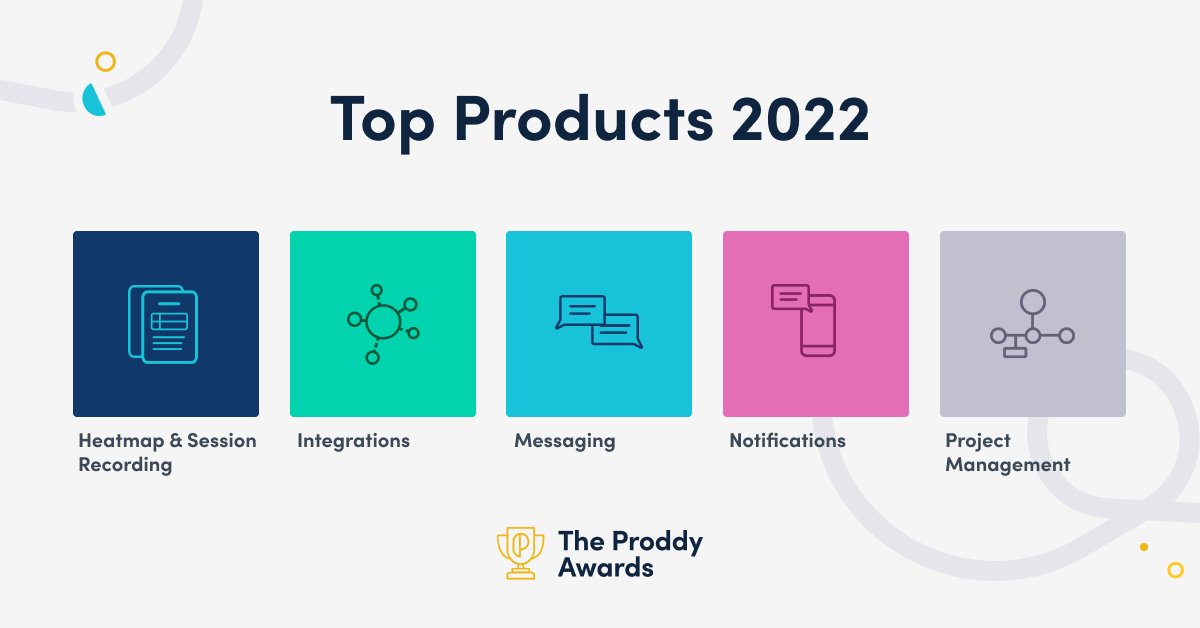 Top Products 2022

Heatmap & Session Recording

Integrations

Messaging

Notifications

Project Management

The Proddy Awards